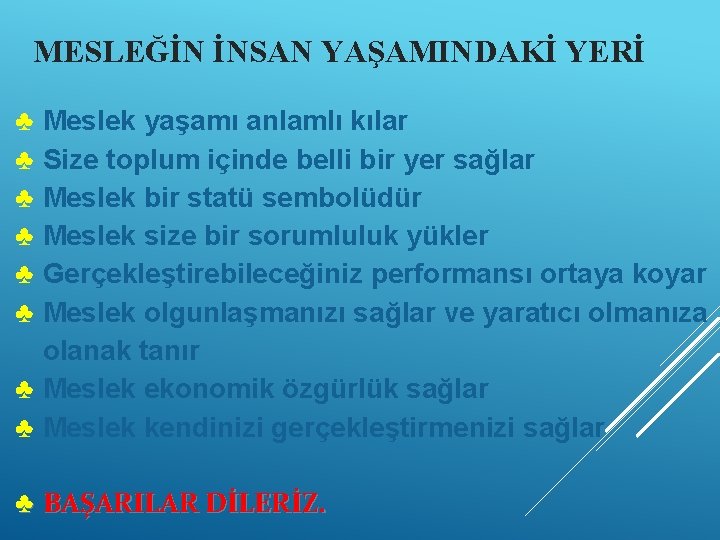 MESLEĞİN İNSAN YAŞAMINDAKİ YERİ

♣ Meslek yaşamı anlamlı kılar
♣ Size toplum içinde belli bir yer sağlar
♣ Meslek bir statü sembolüdür
♣ Meslek size bir sorumluluk yükler
♣ Gerçekleştirebileceğiniz performansı ortaya koyar
♣ Meslek olgunlaşmanızı sağlar ve yaratıcı olmanıza olanak tanır
♣ Meslek ekonomik özgürlük sağlar
♣ Meslek kendinizi gerçekleştirmenizi sağlar

♣ BAŞARILAR DİLERİZ.